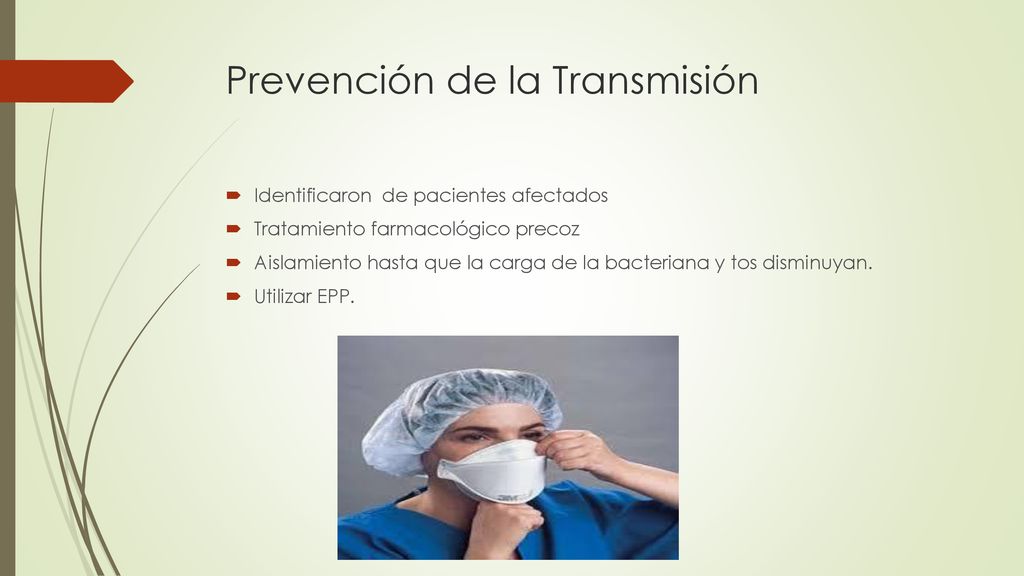 Prevención de la Transmisión

Identificaron de pacientes afectados
Tratamiento farmacológico precoz
Aislamiento hasta que la carga de la bacteriana y tos disminuyan.
Utilizar EPP.

3M